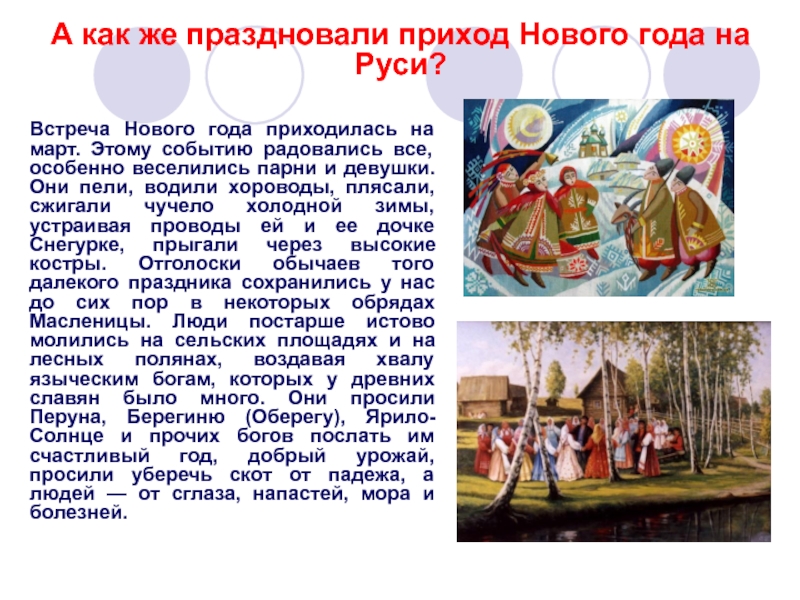 А как же праздновали приход Нового года на Руси?

Встреча Нового года приходилась на март. Этому событию радовались все, особенно веселились парни и девушки. Они пели, водили хороводы, плясали, сжигали чучело холодной зимы, устраивая проводы ей и ее дочке Снегурке, прыгали через высокие костры. Отголоски обычаев того далекого праздника сохранились у нас до сих пор в некоторых обрядах Масленицы. Люди постарше истово молились на сельских площадях и на лесных полянах, воздавая хвалу языческим богам, которых у древних славян было много. Они просили Перуна, Берегиню (Оберегу), Ярило-Солнце и прочих богов послать им счастливый год, добрый урожай, просили уберечь скот от падежа, а людей — от сглаза, напастей, мора и болезней.